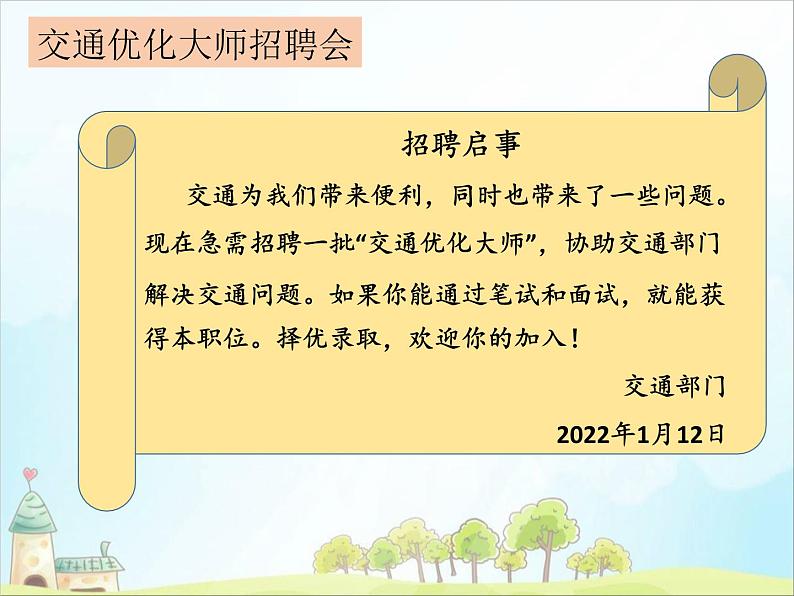 交通优化大师招聘会

招聘启事

交通为我们带来便利，同时也带来了一些问题。现在急需招聘一批“交通优化大师”，协助交通部门解决交通问题。如果你能通过笔试和面试，就能获得本职位。择优录取，欢迎你的加入！

交通部门

2022年1月12日